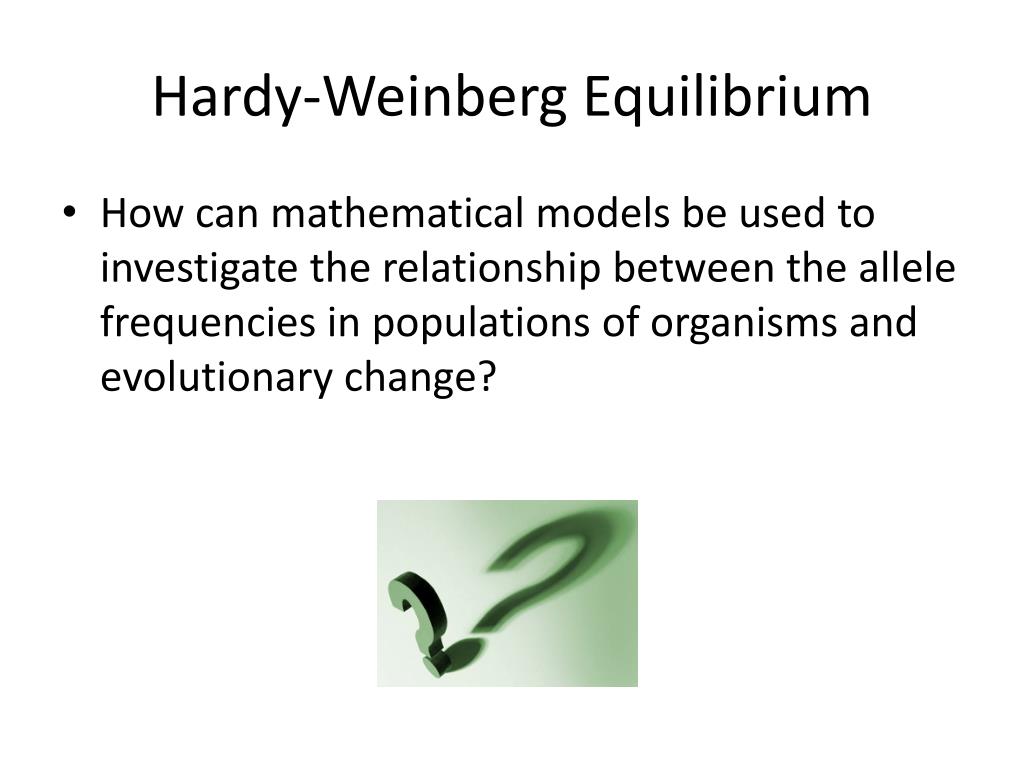 Hardy-Weinberg Equilibrium

• How can mathematical models be used to investigate the relationship between the allele frequencies in populations of organisms and evolutionary change?